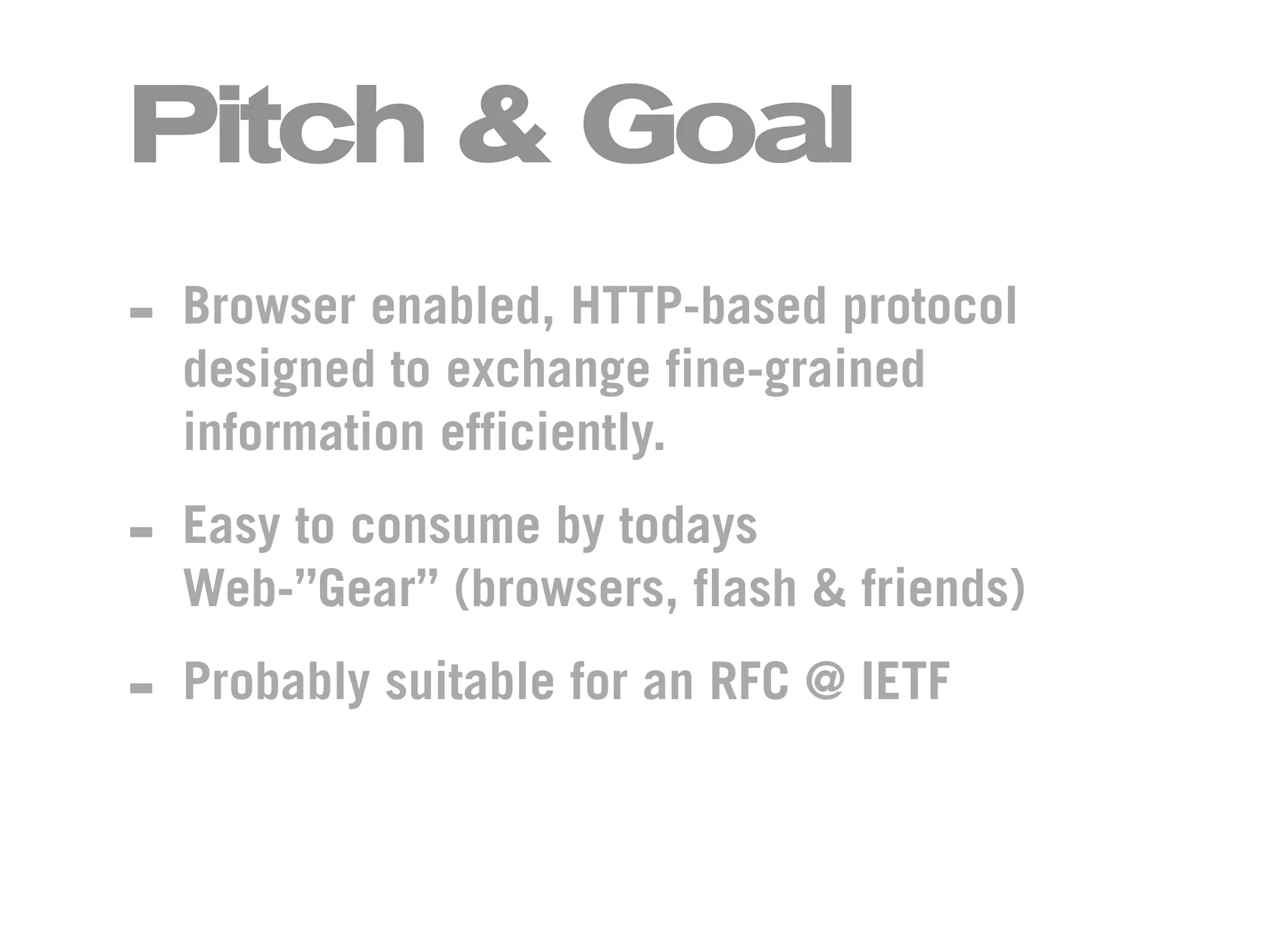 Pitch & Goal

- Browser enabled, HTTP-based protocol designed to exchange fine-grained information efficiently.

- Easy to consume by todays Web-”Gear” (browsers, flash & friends)

- Probably suitable for an RFC @ IETF